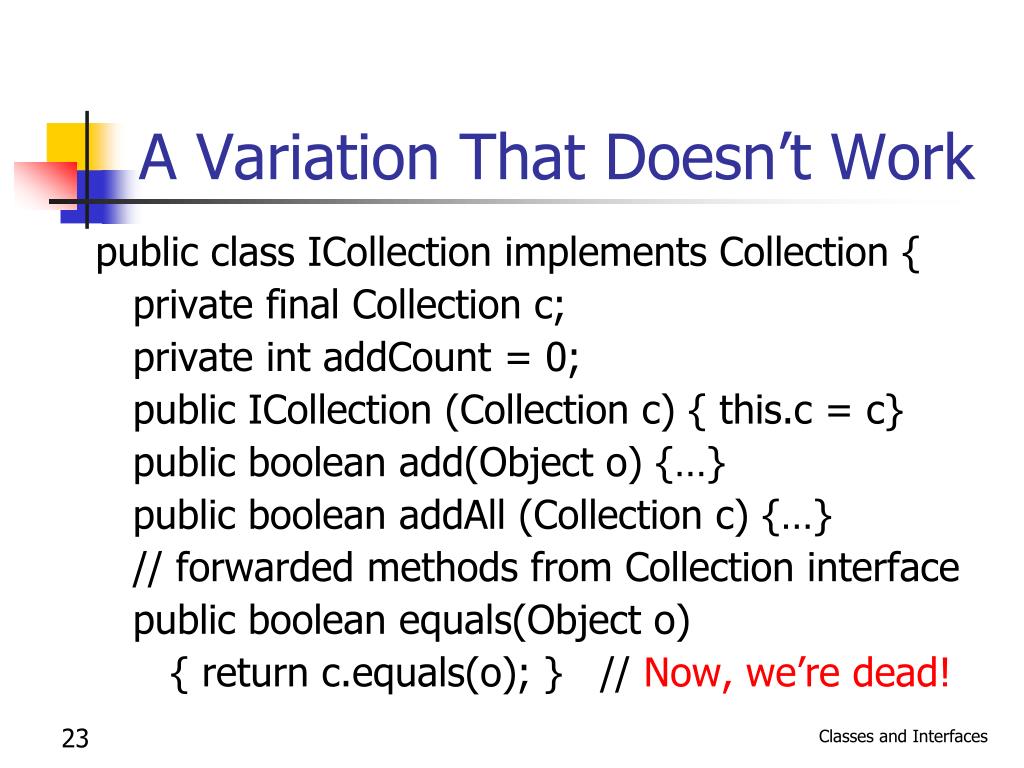 A Variation That Doesn’t Work

public class ICollection implements Collection {
private final Collection c;
private int addCount = 0;
public ICollection (Collection c) { this.c = c}
public boolean add(Object o) {…}
public boolean addAll (Collection c) {…}
// forwarded methods from Collection interface
public boolean equals(Object o)
{ return c.equals(o); } // Now, we’re dead!

23

Classes and Interfaces